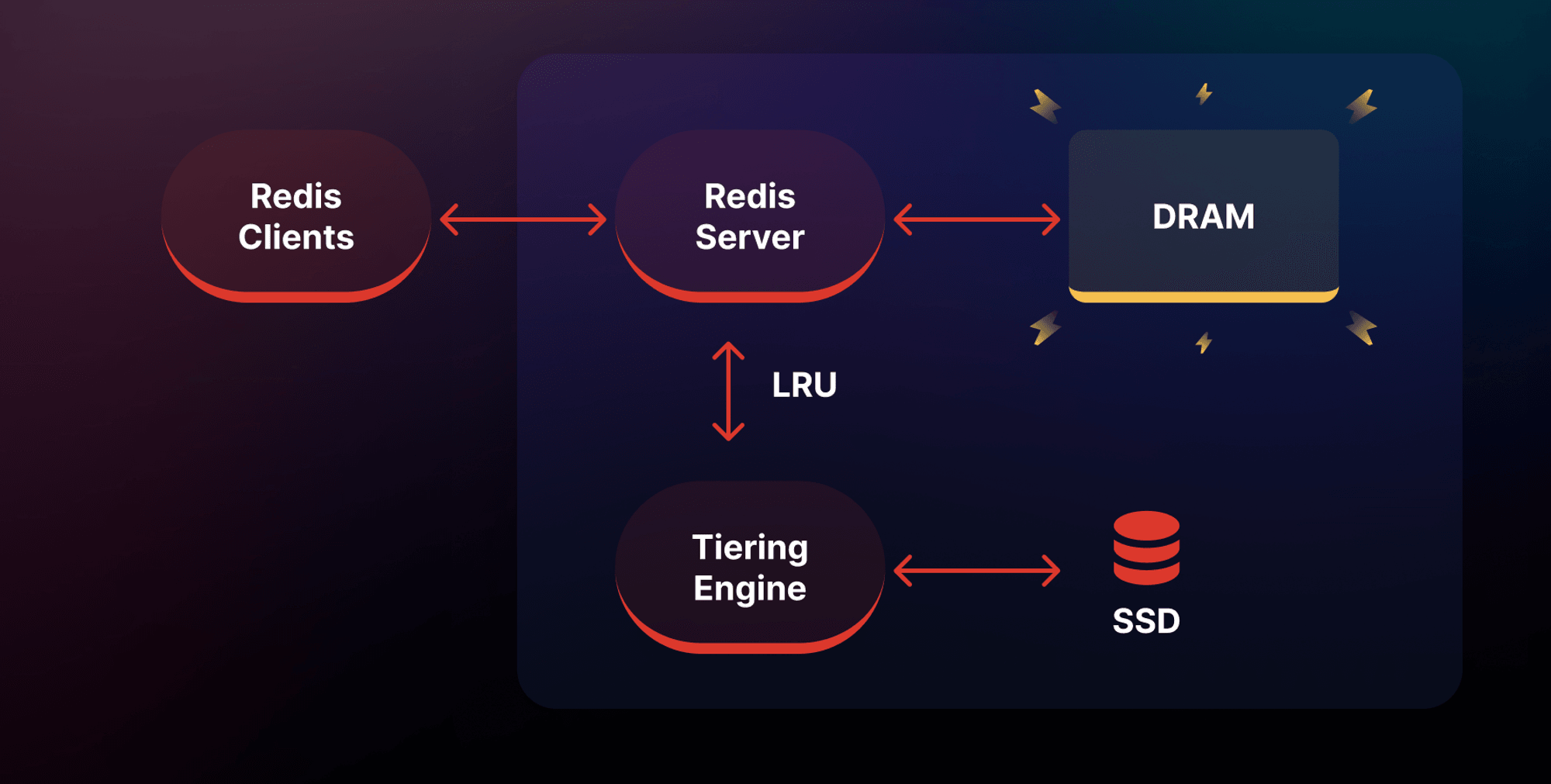 Redis Clients

Redis Server

DRAM

LRU

Tiering Engine

SSD